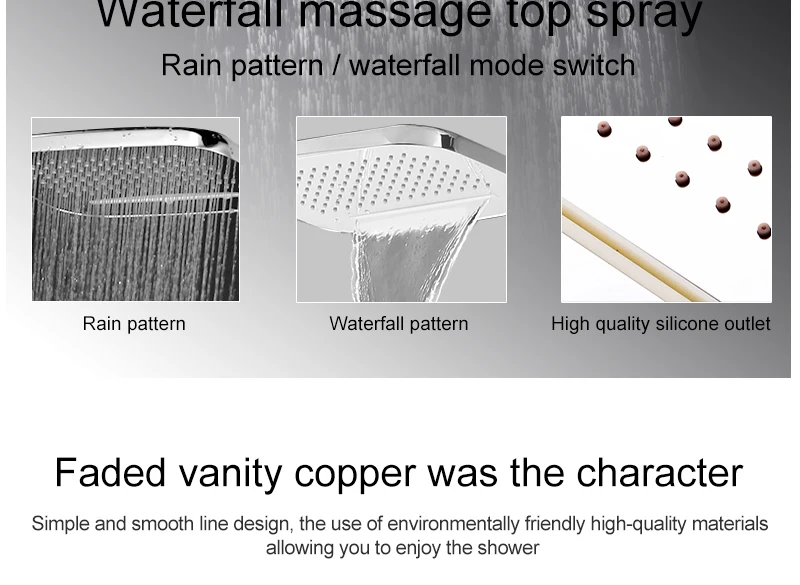 Waterfall massage top spray

Rain pattern / waterfall mode switch

Rain pattern

Waterfall pattern

High quality silicone outlet

Faded vanity copper was the character

Simple and smooth line design, the use of environmentally friendly high-quality materials allowing you to enjoy the shower